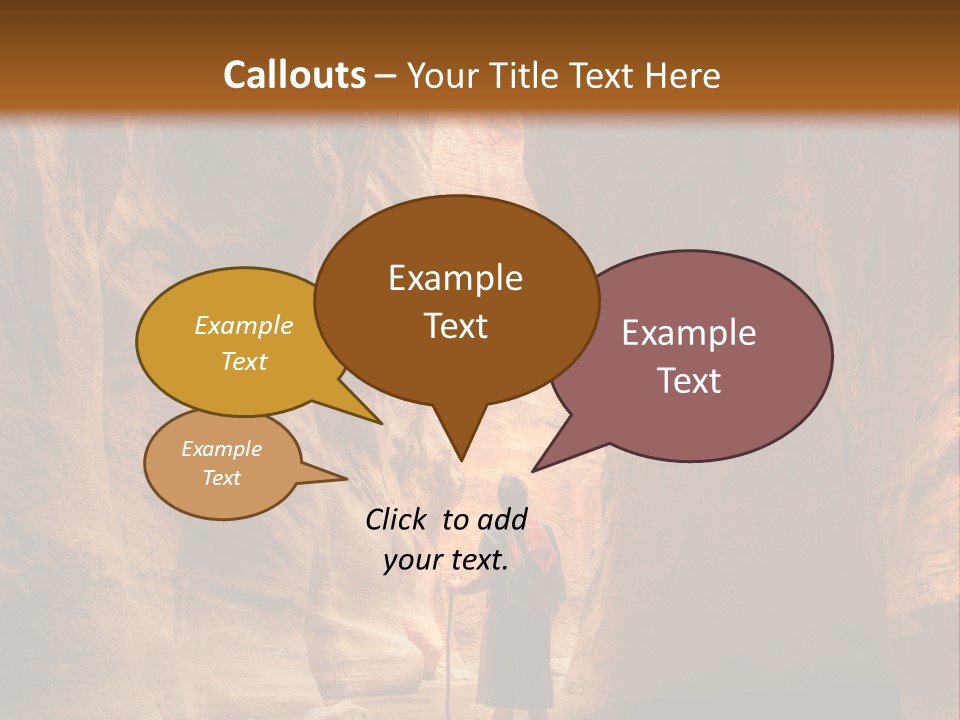 Callouts – Your Title Text Here

Example Text

Example Text

Example Text

Example Text

Click to add your text.